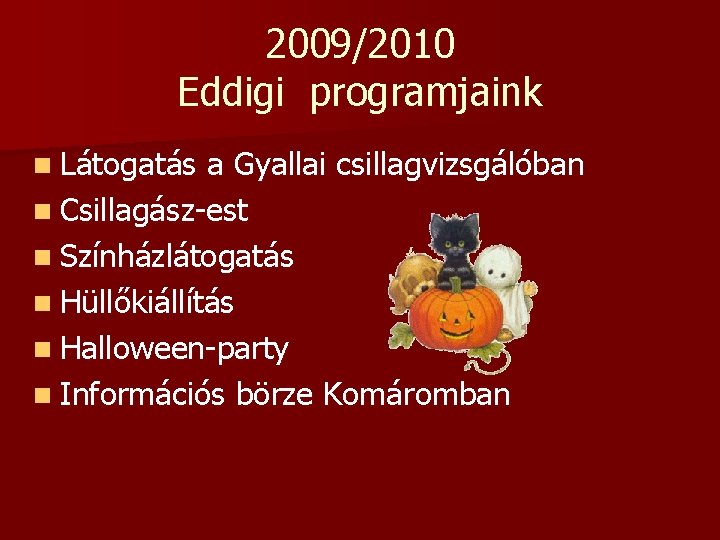 2009/2010
Eddigi programjaink

- Látogatás a Gyallai csillagvizsgálóban
- Csillagász-est
- Színházlátogatás
- Hüllőkiállítás
- Halloween-party
- Információs börze Komáromban